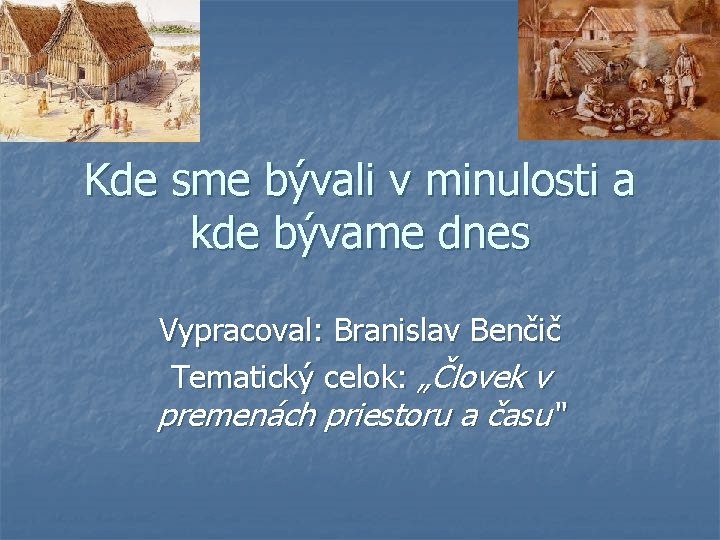 Kde sme bývali v minulosti a kde bývame dnes

Vypracoval: Branislav Benčič

Tematický celok: „Človek v premenách priestoru a času"